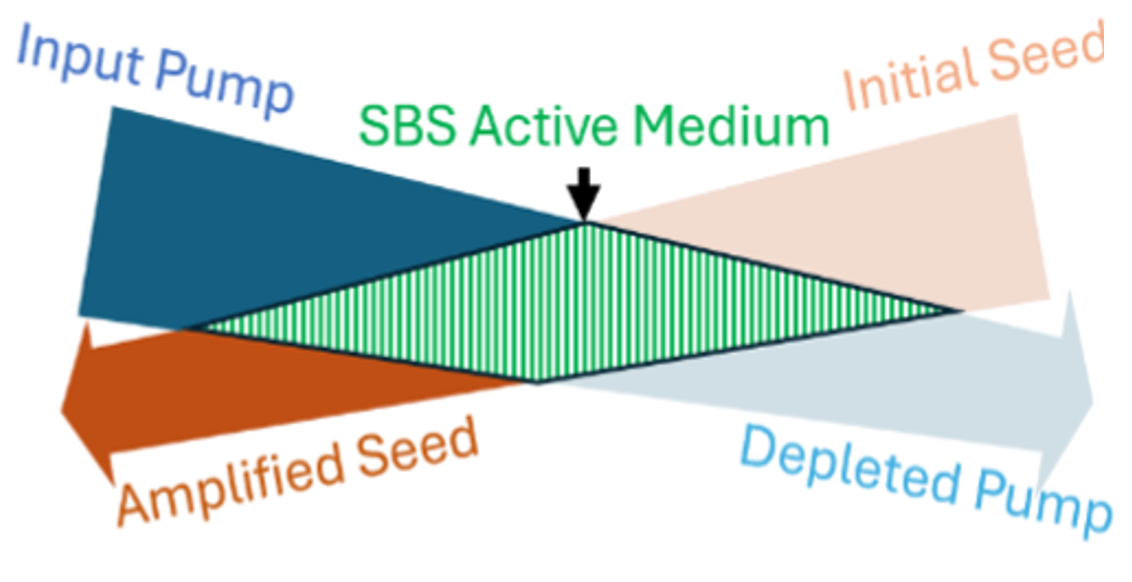 Input Pump

Initial Seed

SBS Active Medium

Amplified Seed

Depleted Pump